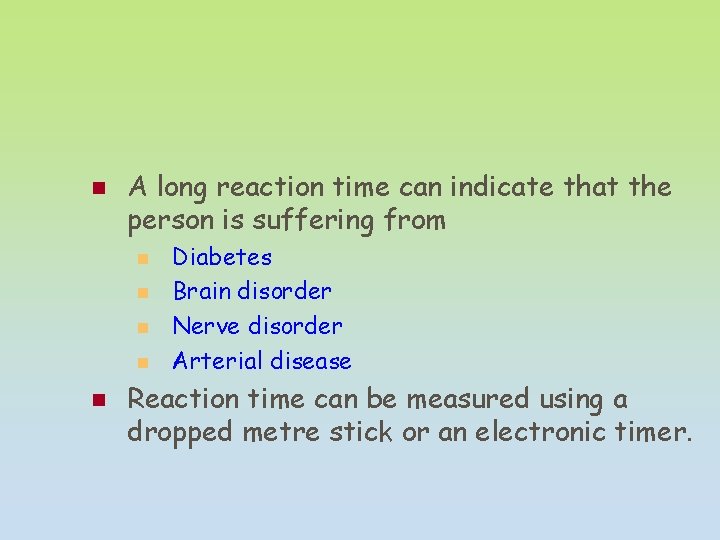 - A long reaction time can indicate that the person is suffering from
  - Diabetes
  - Brain disorder
  - Nerve disorder
  - Arterial disease
- Reaction time can be measured using a dropped metre stick or an electronic timer.